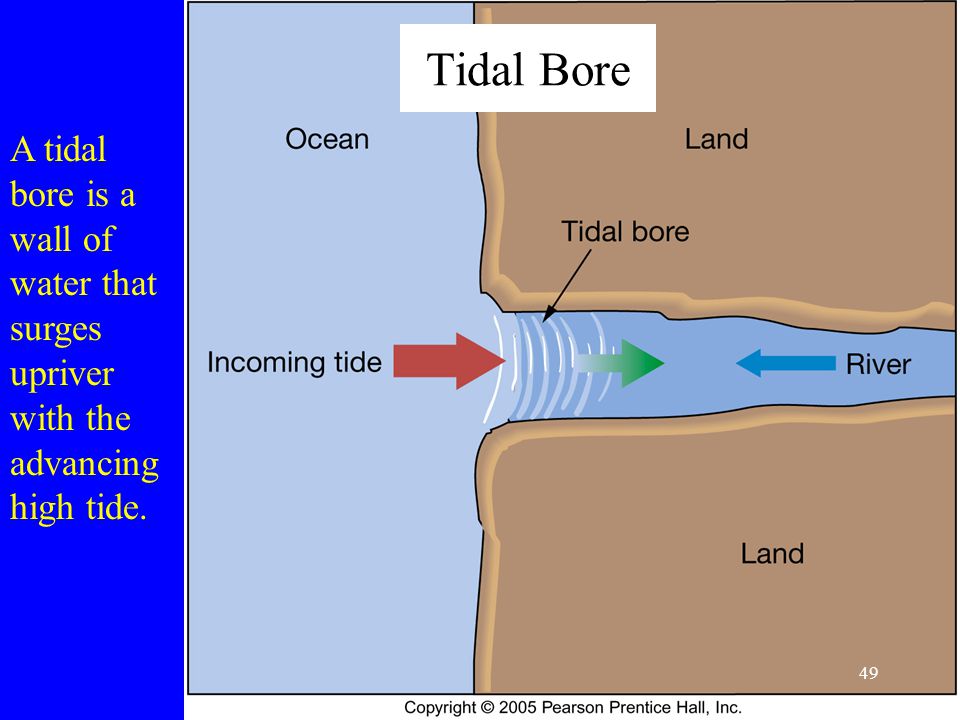 A tidal bore is a wall of water that surges upriver with the advancing high tide.

Tidal Bore

Ocean

Land

Tidal bore

Incoming tide

River

Land

49

Copyright © 2005 Pearson Prentice Hall, Inc.